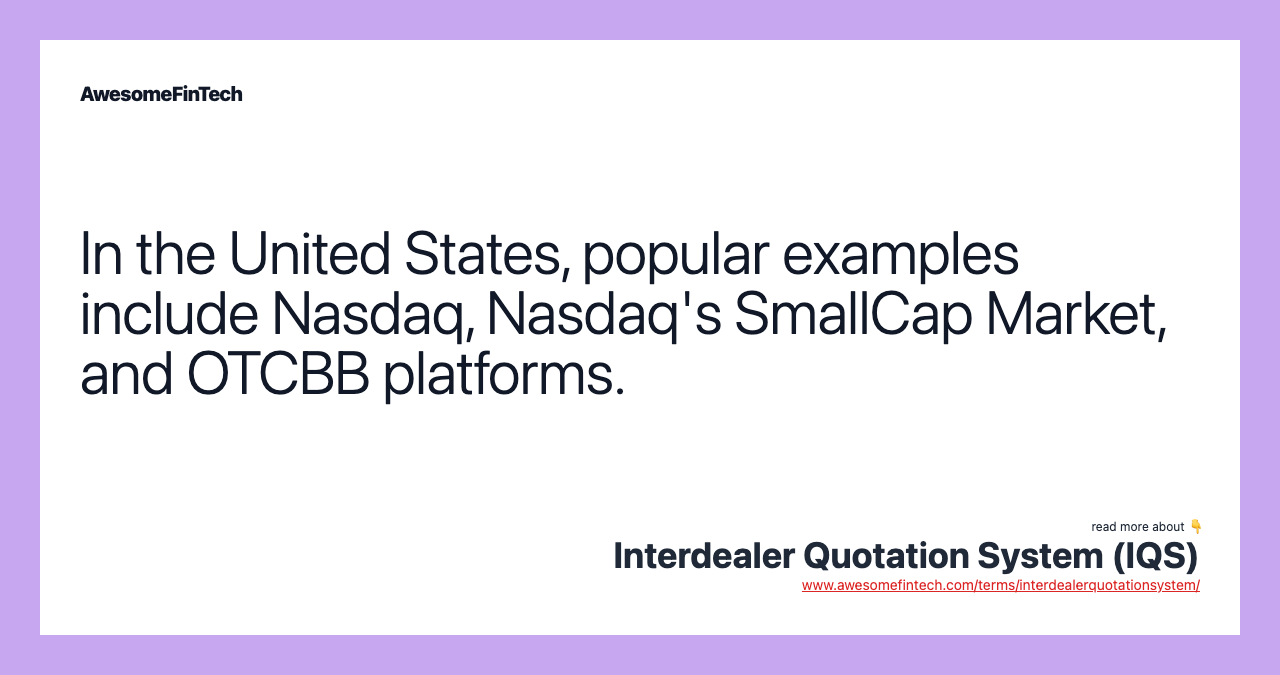 AwesomeFinTech

In the United States, popular examples include Nasdaq, Nasdaq's SmallCap Market, and OTCBB platforms.

read more about 👇
Interdealer Quotation System (IQS)
www.awesomefintech.com/terms/interdealerquotationsystem/